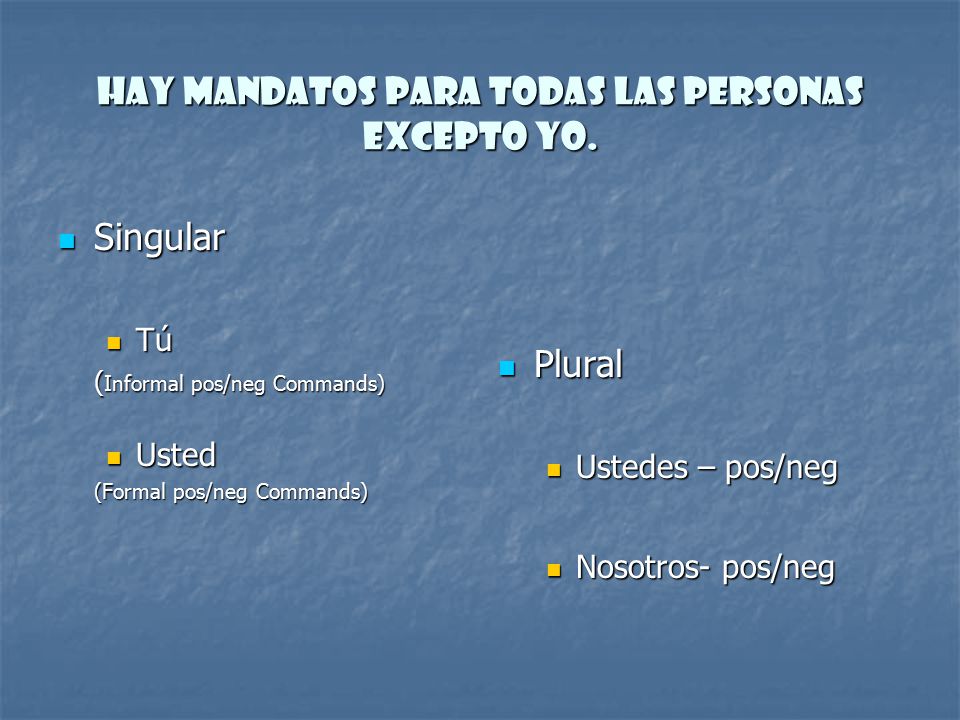 HAY MANDATOS PARA TODAS LAS PERSONAS EXCEPTO YO.

Singular

Tú
(Informal pos/neg Commands)

Usted
(Formal pos/neg Commands)

Plural

Ustedes – pos/neg

Nosotros- pos/neg